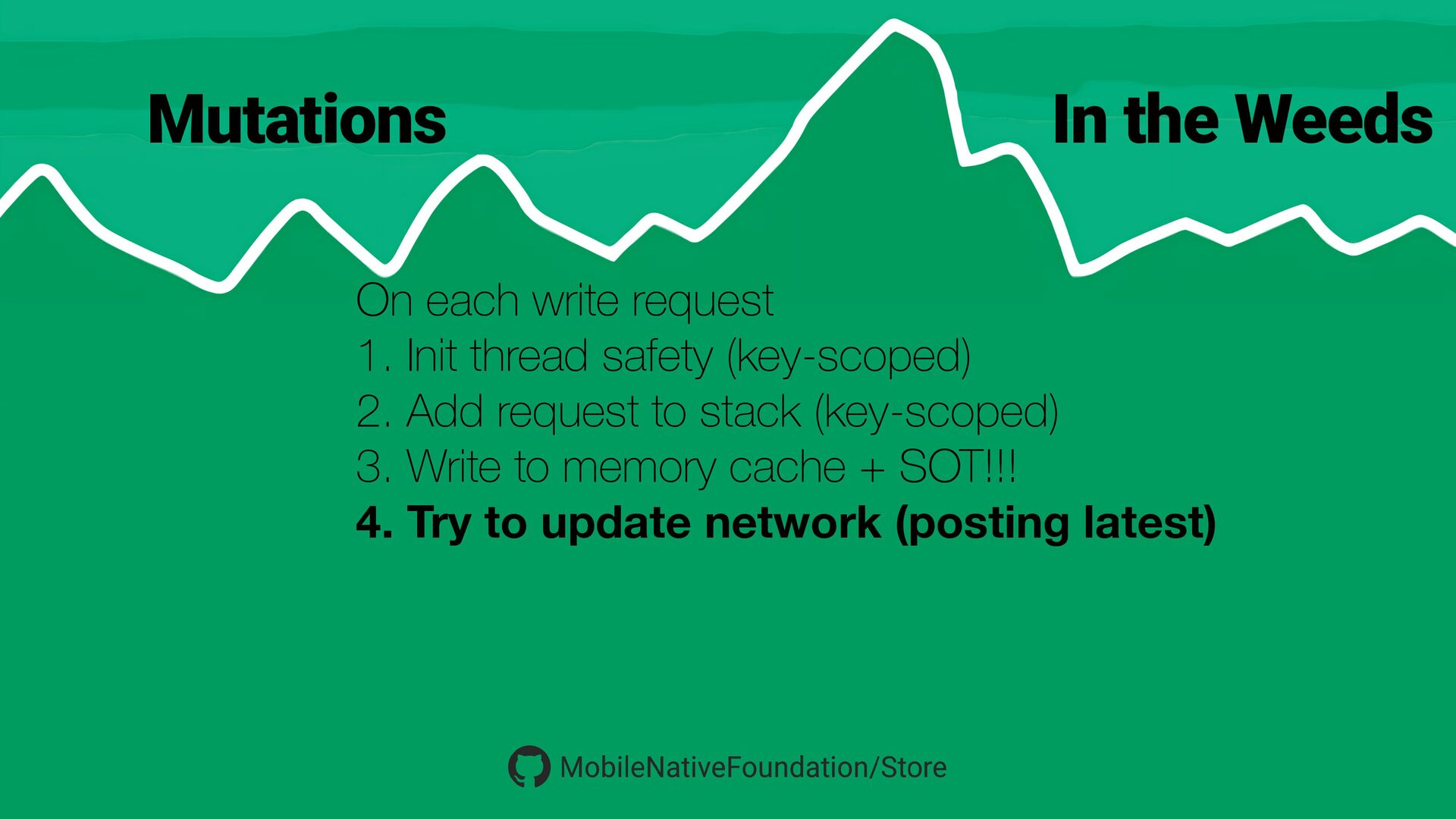 Mutations

In the Weeds

On each write request
1. Init thread safety (key-scoped)
2. Add request to stack (key-scoped)
3. Write to memory cache + SOT!!!
4. Try to update network (posting latest)

MobileNativeFoundation/Store